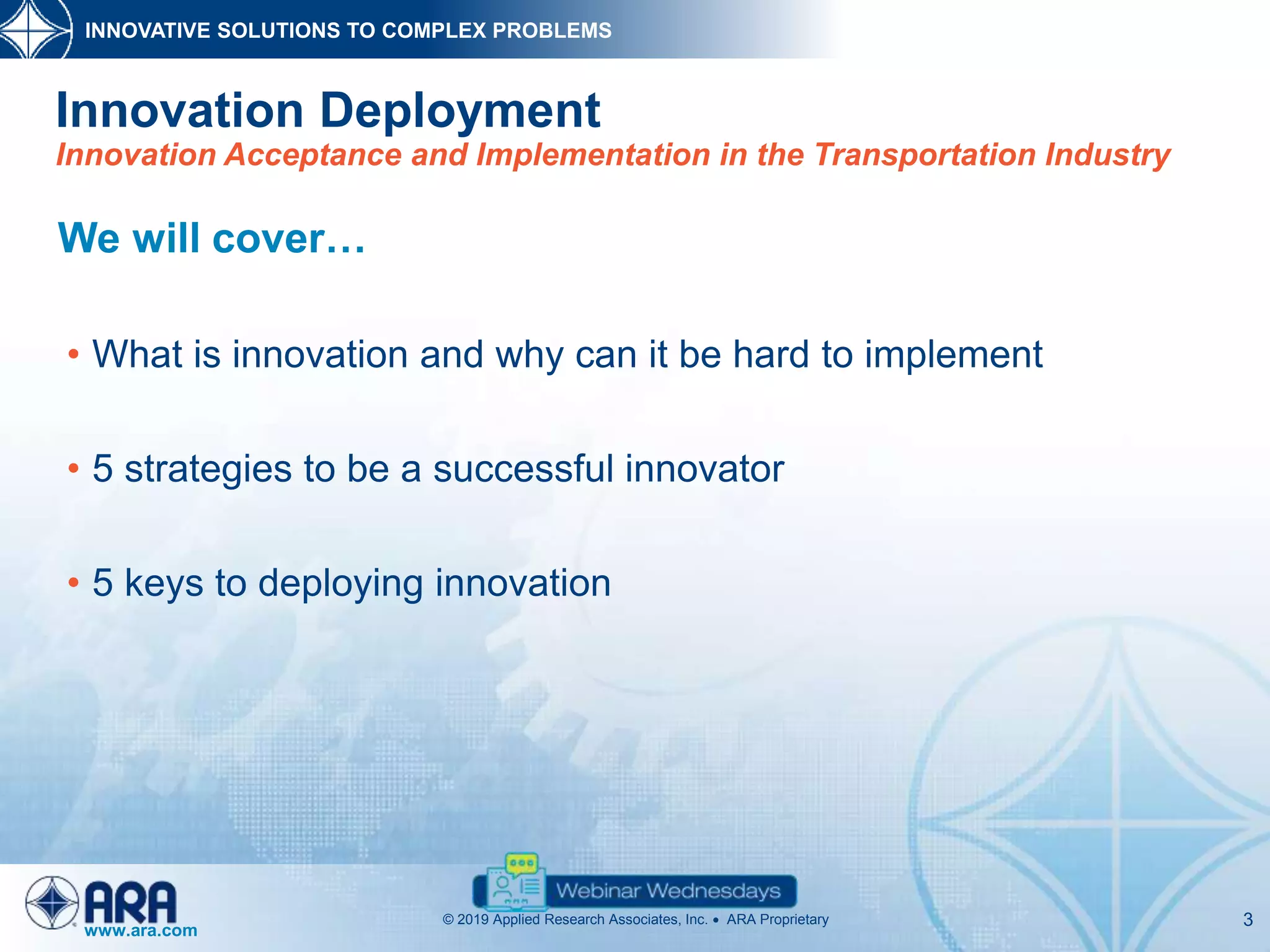 INNOVATIVE SOLUTIONS TO COMPLEX PROBLEMS

Innovation Deployment
Innovation Acceptance and Implementation in the Transportation Industry

We will cover…

• What is innovation and why can it be hard to implement

• 5 strategies to be a successful innovator

• 5 keys to deploying innovation

ARA
www.ara.com

Webinar Wednesdays

© 2019 Applied Research Associates, Inc. • ARA Proprietary

3